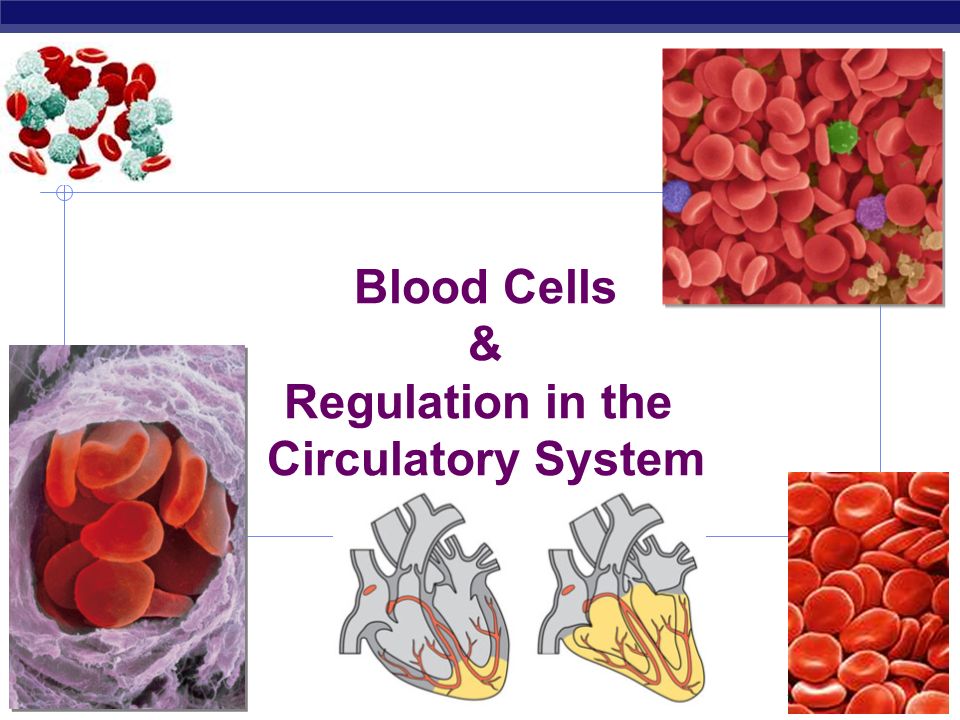 Blood Cells
&
Regulation in the Circulatory System